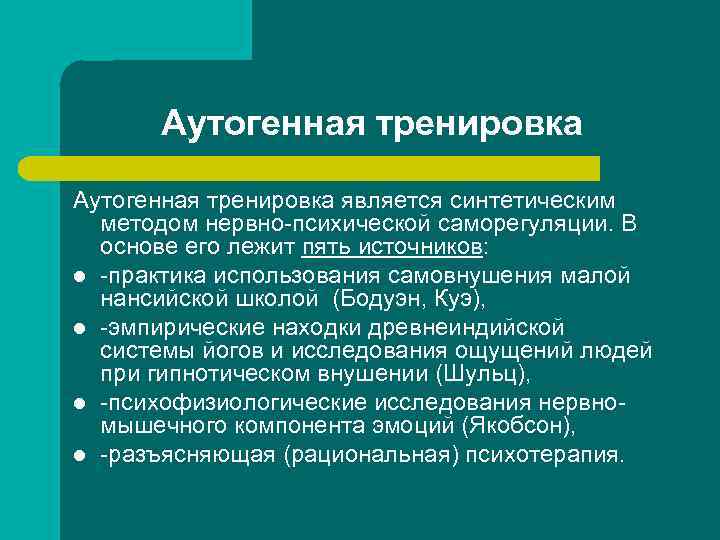 Аутогенная тренировка

Аутогенная тренировка является синтетическим методом нервно-психической саморегуляции. В основе его лежит пять источников:

- -практика использования самовнушения малой нансийской школой (Бодуэн, Куэ),
- -эмпирические находки древнеиндийской системы йогов и исследования ощущений людей при гипнотическом внушении (Шульц),
- -психофизиологические исследования нервно-мышечного компонента эмоций (Якобсон),
- -разъясняющая (рациональная) психотерапия.